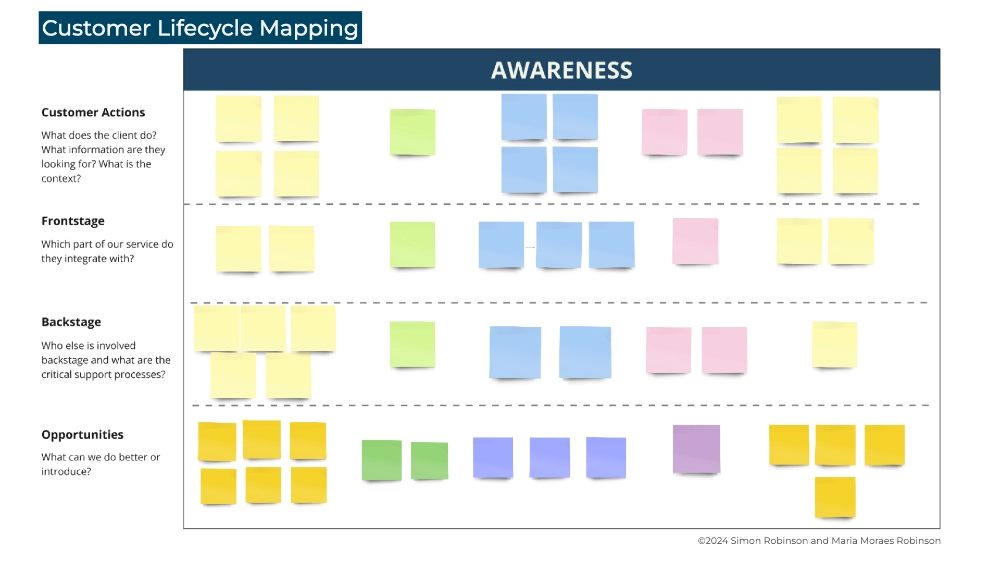 Customer Lifecycle Mapping

AWARENESS

Customer Actions
What does the client do? What information are they looking for? What is the context?

Frontstage
Which part of our service do they integrate with?

Backstage
Who else is involved backstage and what are the critical support processes?

Opportunities
What can we do better or introduce?

©2024 Simon Robinson and Maria Moraes Robinson